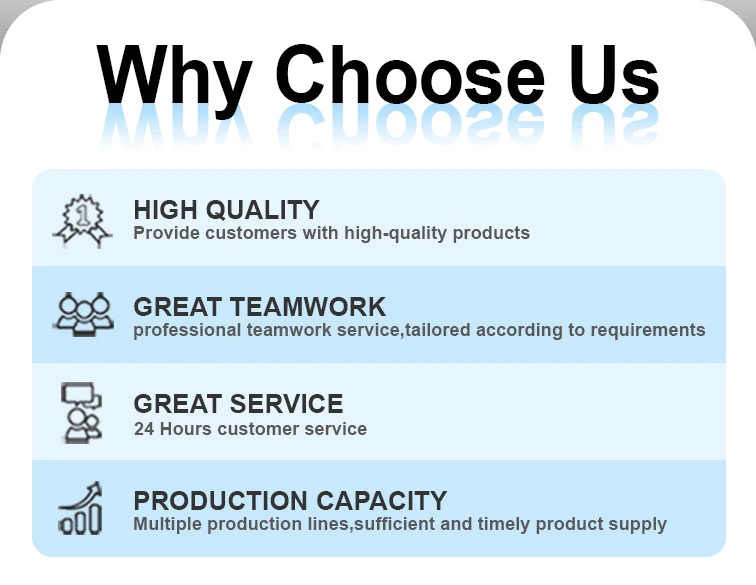 Why Choose Us

1

HIGH QUALITY
Provide customers with high-quality products

GREAT TEAMWORK
professional teamwork service,tailored according to requirements

GREAT SERVICE
24 Hours customer service

PRODUCTION CAPACITY
Multiple production lines,sufficient and timely product supply